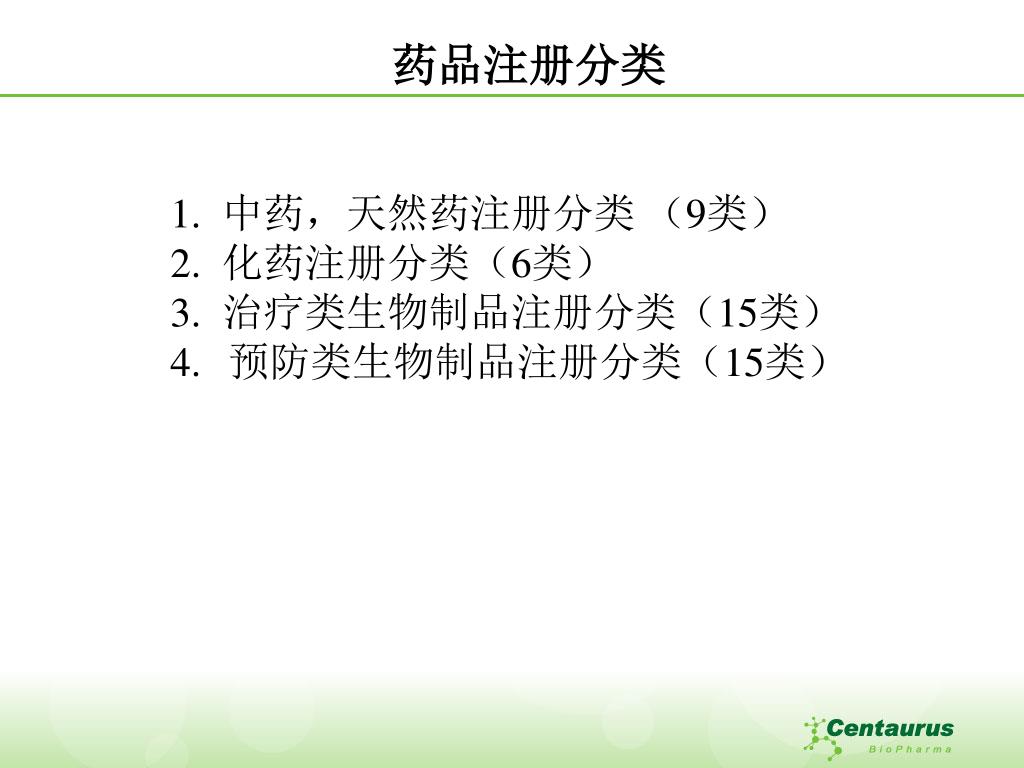 药品注册分类

1. 中药，天然药注册分类 （9类）
2. 化药注册分类（6类）
3. 治疗类生物制品注册分类（15类）
4. 预防类生物制品注册分类（15类）

Centaurus
BioPharma